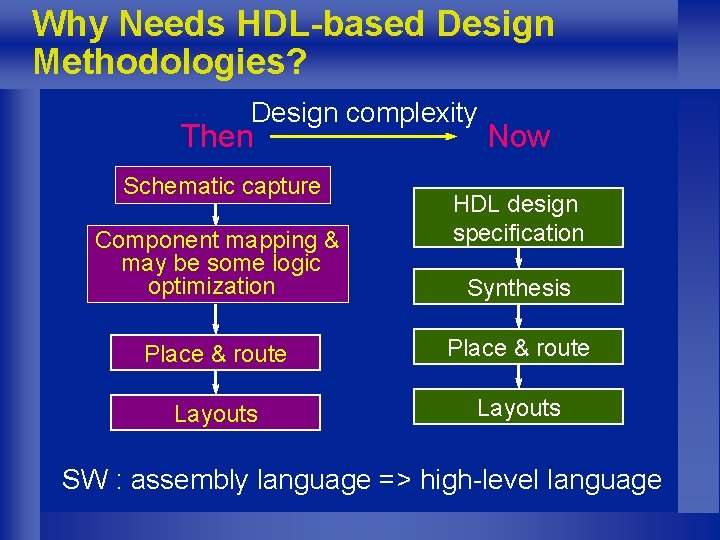 Why Needs HDL-based Design Methodologies?

Design complexity

Then Now

Schematic capture

Component mapping & may be some logic optimization

Place & route

Layouts

HDL design specification

Synthesis

Place & route

Layouts

SW : assembly language => high-level language